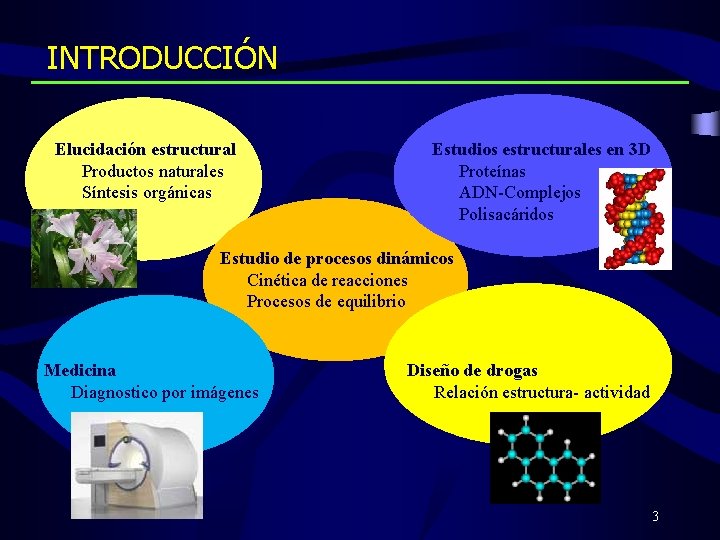 INTRODUCCIÓN

Elucidación estructural
Productos naturales
Síntesis orgánicas

Estudios estructurales en 3D
Proteínas
ADN-Complejos
Polisacáridos

Estudio de procesos dinámicos
Cinética de reacciones
Procesos de equilibrio

Medicina
Diagnostico por imágenes

Diseño de drogas
Relación estructura- actividad

3